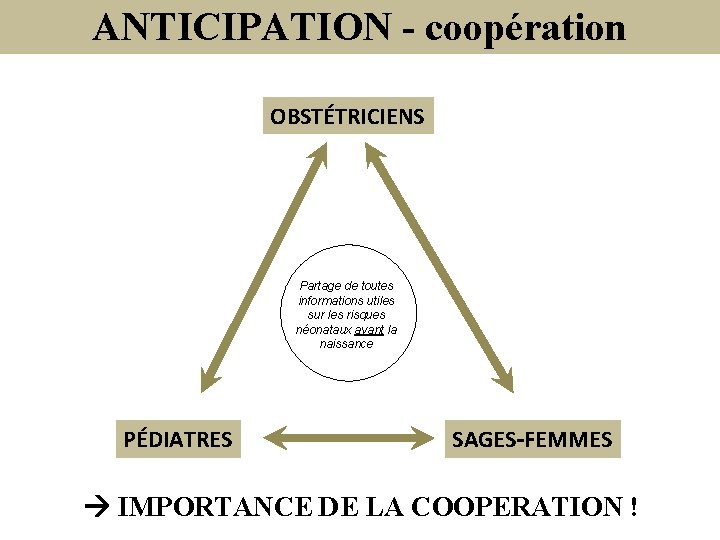 ANTICIPATION - coopération

OBSTÉTRICIENS

Partage de toutes informations utiles sur les risques néonataux avant la naissance

PÉDIATRES

SAGES-FEMMES

→ IMPORTANCE DE LA COOPERATION !